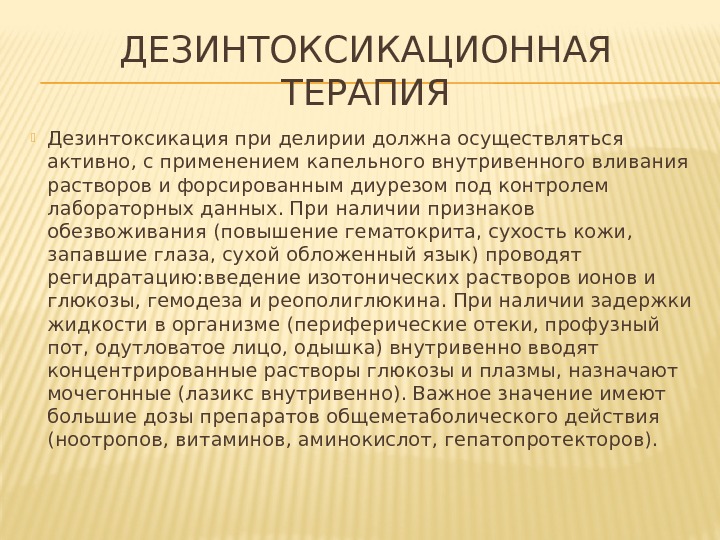 ДЕЗИНТОКСИКАЦИОННАЯ ТЕРАПИЯ

Дезинтоксикация при делирии должна осуществляться активно, с применением капельного внутривенного вливания растворов и форсированным диурезом под контролем лабораторных данных. При наличии признаков обезвоживания (повышение гематокрита, сухость кожи, запавшие глаза, сухой обложенный язык) проводят регидратацию:введение изотонических растворов ионов и глюкозы, гемодеза и реополиглюкина. При наличии задержки жидкости в организме (периферические отеки, профузный пот, одутловатое лицо, одышка) внутривенно вводят концентрированные растворы глюкозы и плазмы, назначают мочегонные (лазикс внутривенно). Важное значение имеют большие дозы препаратов общеметаболического действия (ноотропов, витаминов, аминокислот, гепатопротекторов).